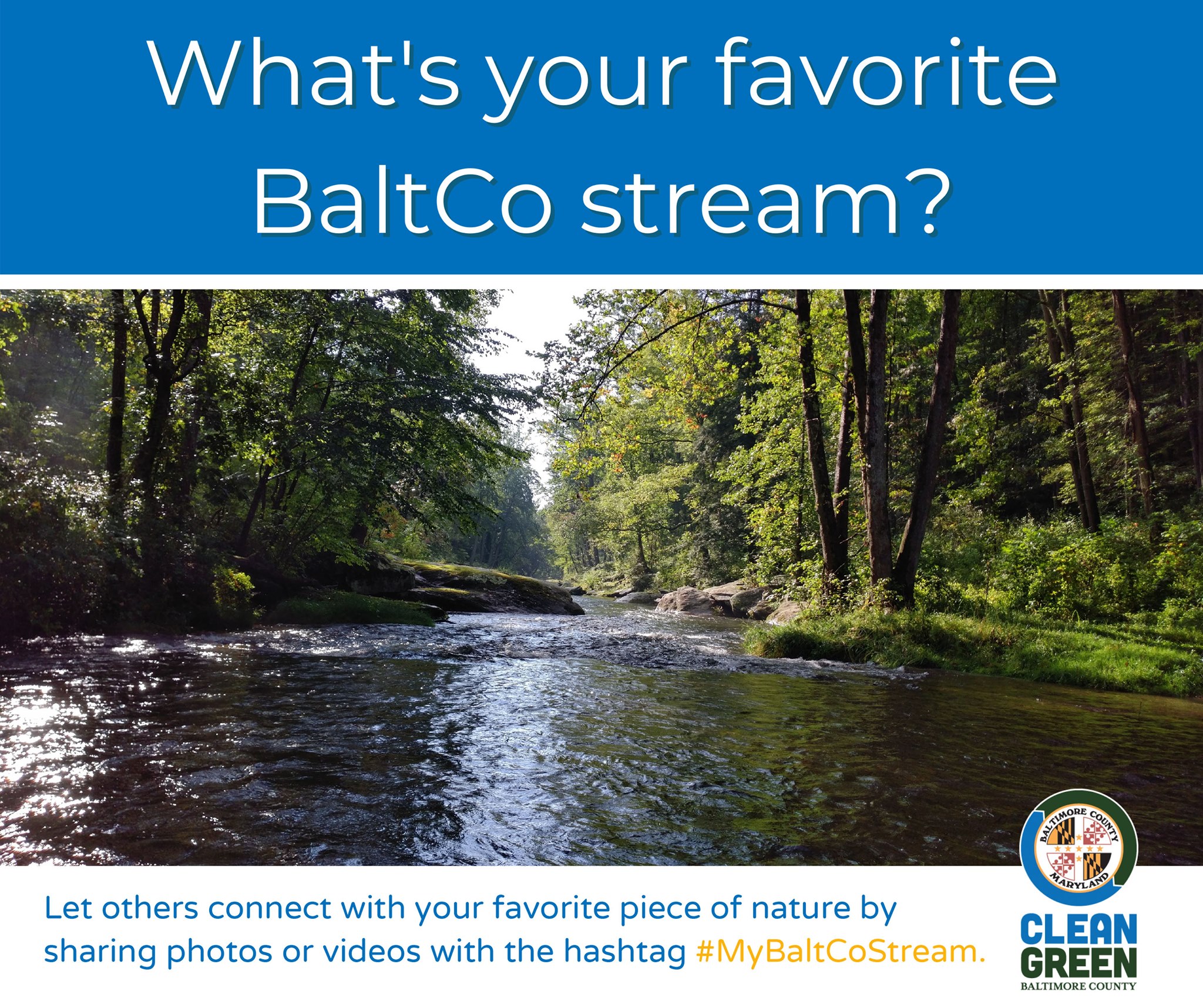 What's your favorite BaltCo stream?

Let others connect with your favorite piece of nature by sharing photos or videos with the hashtag #MyBaltCoStream.

BALTIMORE COUNTY
MARYLAND
CLEAN
GREEN
BALTIMORE COUNTY